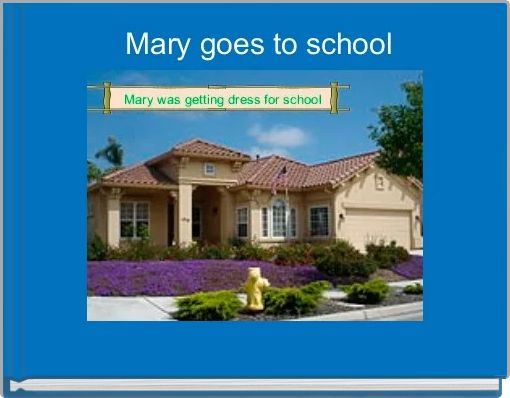 Mary goes to school

Mary was getting dress for school